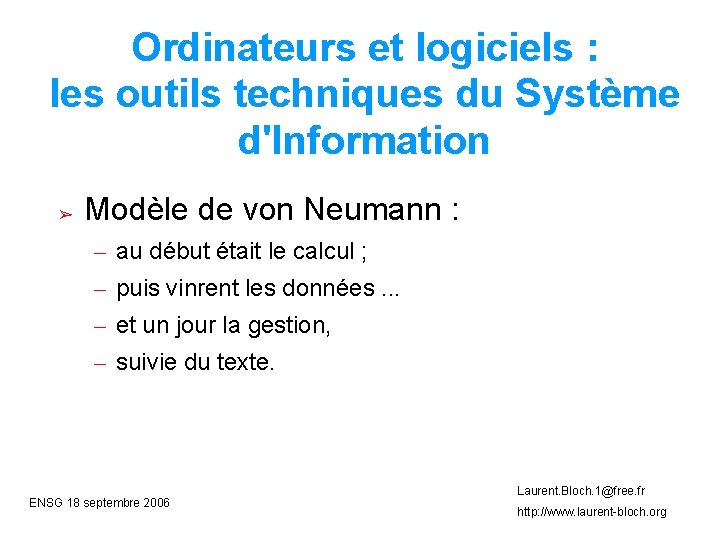 Ordinateurs et logiciels : les outils techniques du Système d'Information

➢ Modèle de von Neumann :
– au début était le calcul ;
– puis vinrent les données ...
– et un jour la gestion,
– suivie du texte.

ENSG 18 septembre 2006

Laurent.Bloch.1@free.fr
http://www.laurent-bloch.org